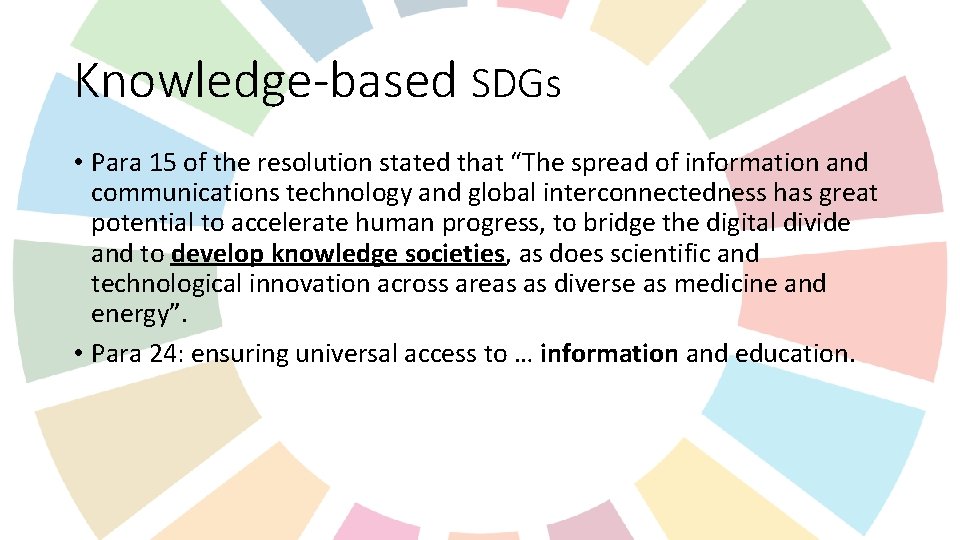 Knowledge-based SDGs

• Para 15 of the resolution stated that “The spread of information and communications technology and global interconnectedness has great potential to accelerate human progress, to bridge the digital divide and to develop knowledge societies, as does scientific and technological innovation across areas as diverse as medicine and energy”.

• Para 24: ensuring universal access to … information and education.